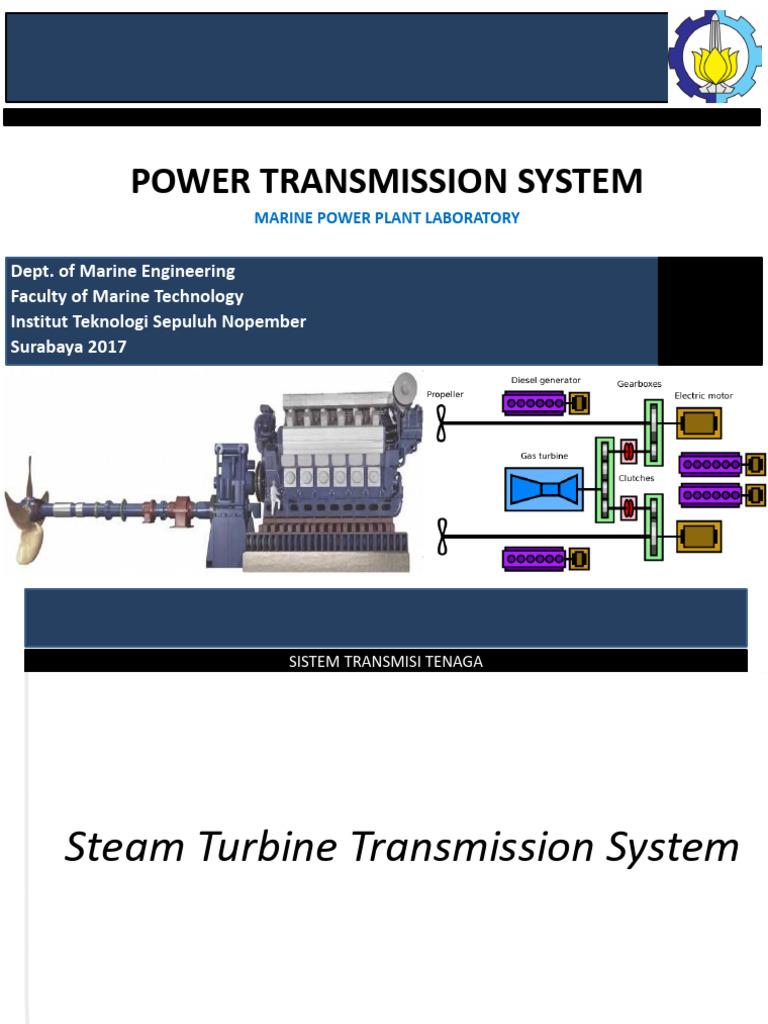 POWER TRANSMISSION SYSTEM

MARINE POWER PLANT LABORATORY

Dept. of Marine Engineering
Faculty of Marine Technology
Institut Teknologi Sepuluh Nopember
Surabaya 2017

Propeller
Diesel generator
Gearboxes
Electric motor
Gas turbine
Clutches

SISTEM TRANSMISI TENAGA

Steam Turbine Transmission System